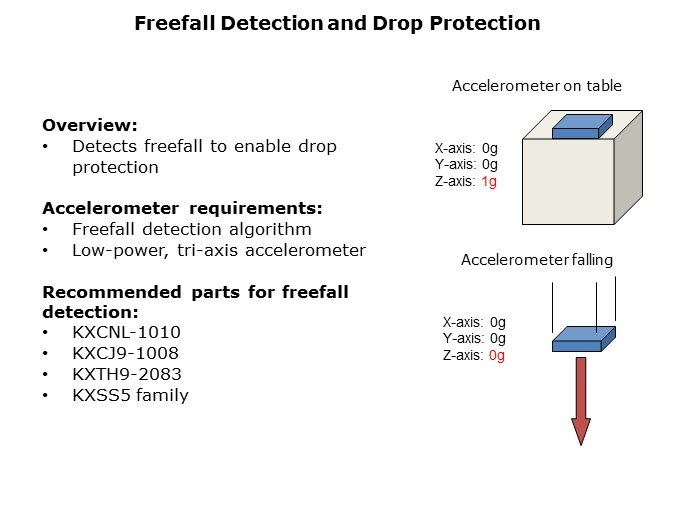 Freefall Detection and Drop Protection

Overview:
• Detects freefall to enable drop protection

Accelerometer requirements:
• Freefall detection algorithm
• Low-power, tri-axis accelerometer

Recommended parts for freefall detection:
• KXCNL-1010
• KXCJ9-1008
• KXTH9-2083
• KXSS5 family

Accelerometer on table

X-axis: 0g
Y-axis: 0g
Z-axis: 1g

Accelerometer falling

X-axis: 0g
Y-axis: 0g
Z-axis: 0g